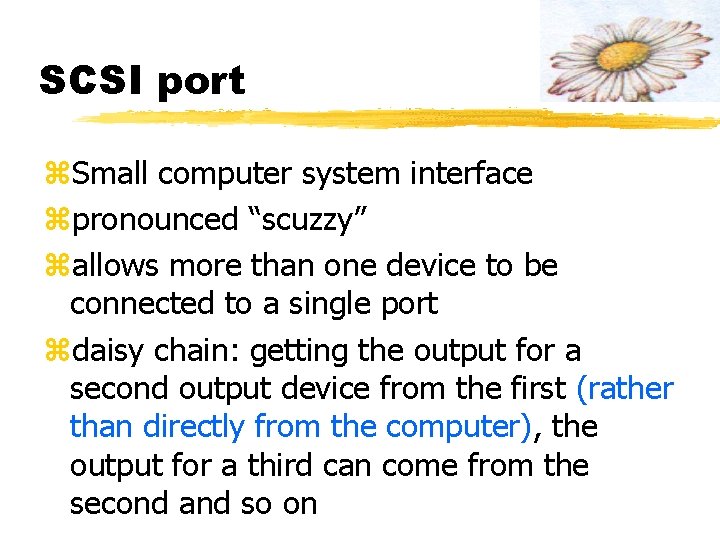 SCSI port

⌘Small computer system interface
⌘pronounced “scuzzy”
⌘allows more than one device to be connected to a single port
⌘daisy chain: getting the output for a second output device from the first (rather than directly from the computer), the output for a third can come from the second and so on